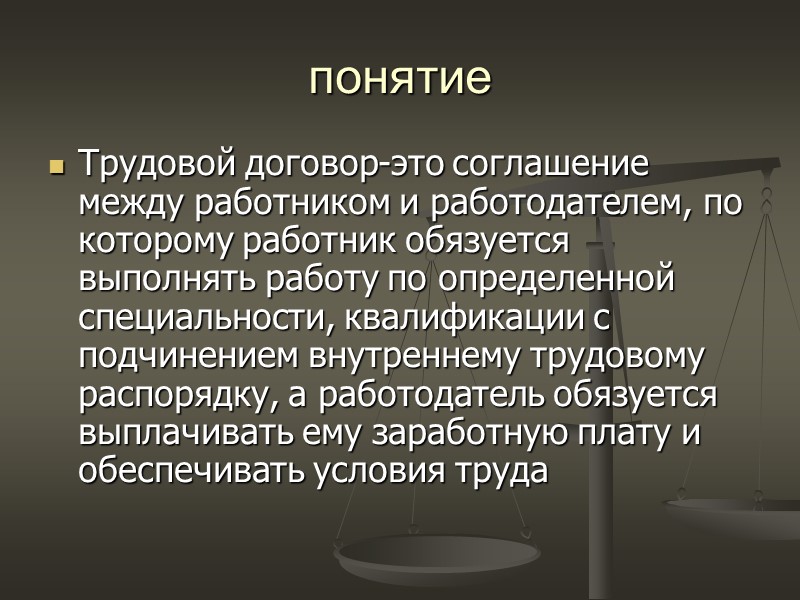 понятие

Трудовой договор-это соглашение между работником и работодателем, по которому работник обязуется выполнять работу по определенной специальности, квалификации с подчинением внутреннему трудовому распорядку, а работодатель обязуется выплачивать ему заработную плату и обеспечивать условия труда